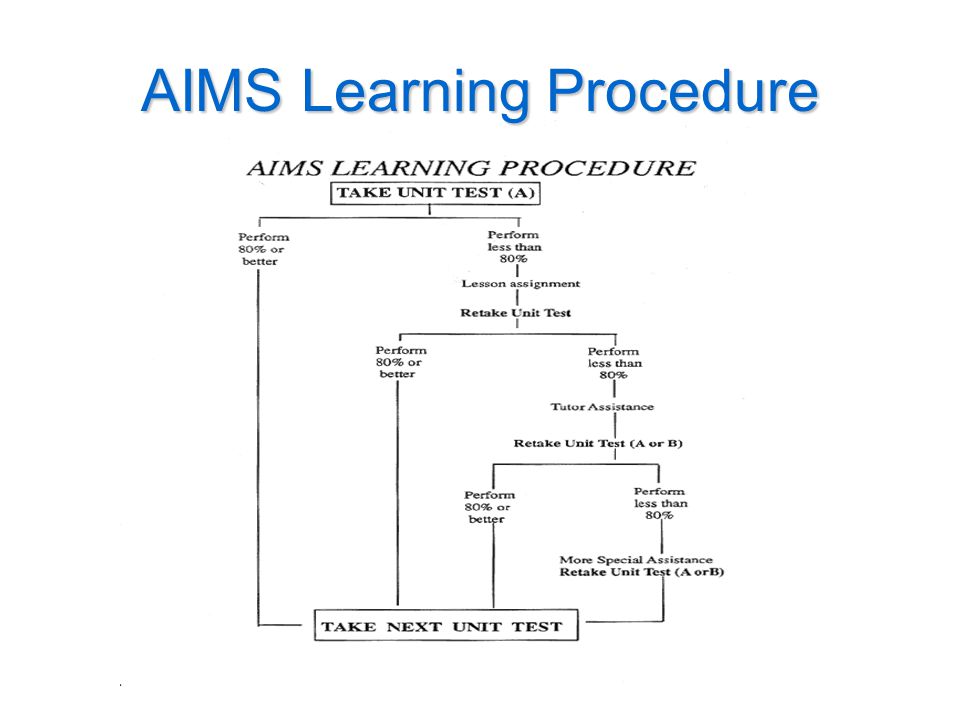 AIMS Learning Procedure

AIMS LEARNING PROCEDURE

TAKE UNIT TEST (A)

Perform 80% or better

Perform less than 80%

Lesson assignment

Retake Unit Test

Perform 80% or better

Perform less than 80%

Tutor Assistance

Retake Unit Test (A or B)

Perform 80% or better

Perform less than 80%

More Special Assistance
Retake Unit Test (A orB)

TAKE NEXT UNIT TEST